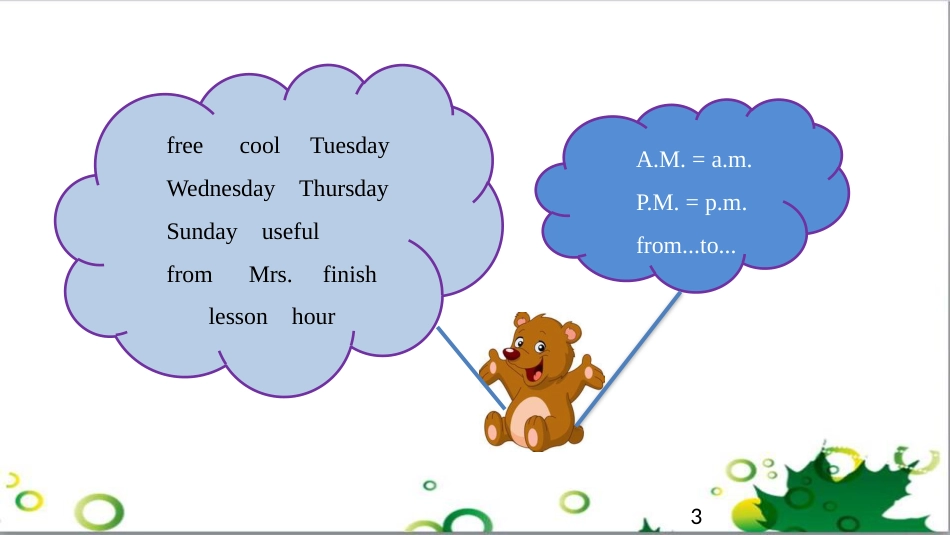 free cool Tuesday
Wednesday Thursday
Sunday useful
from Mrs. finish
lesson hour

A.M. = a.m.
P.M. = p.m.
from...to...

3